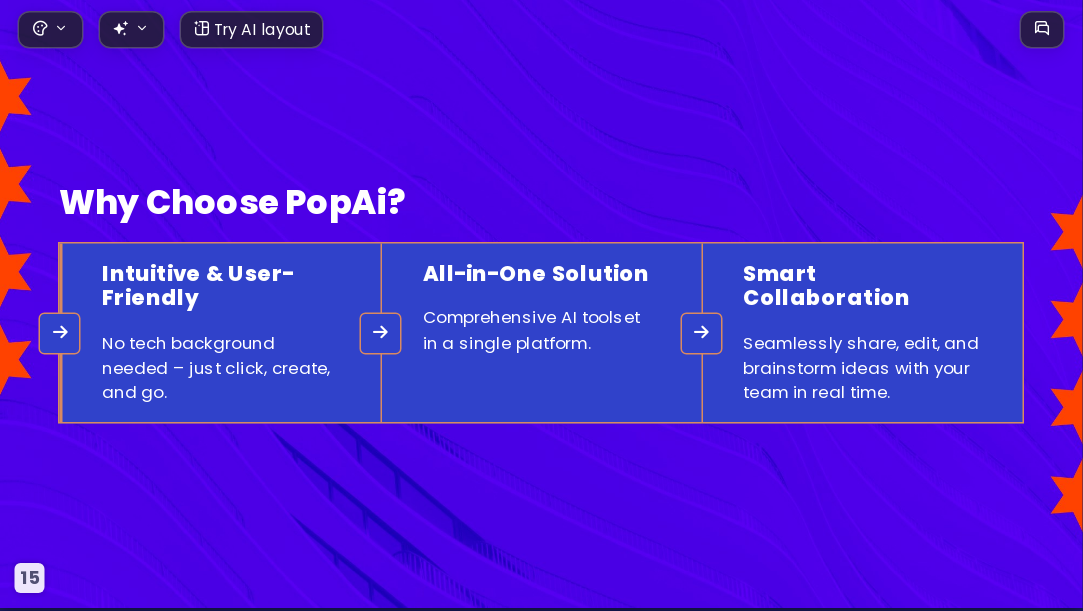 Try AI layout

Why Choose PopAi?

Intuitive & User-Friendly

No tech background needed – just click, create, and go.

All-in-One Solution

Comprehensive AI toolset in a single platform.

Smart Collaboration

Seamlessly share, edit, and brainstorm ideas with your team in real time.

15